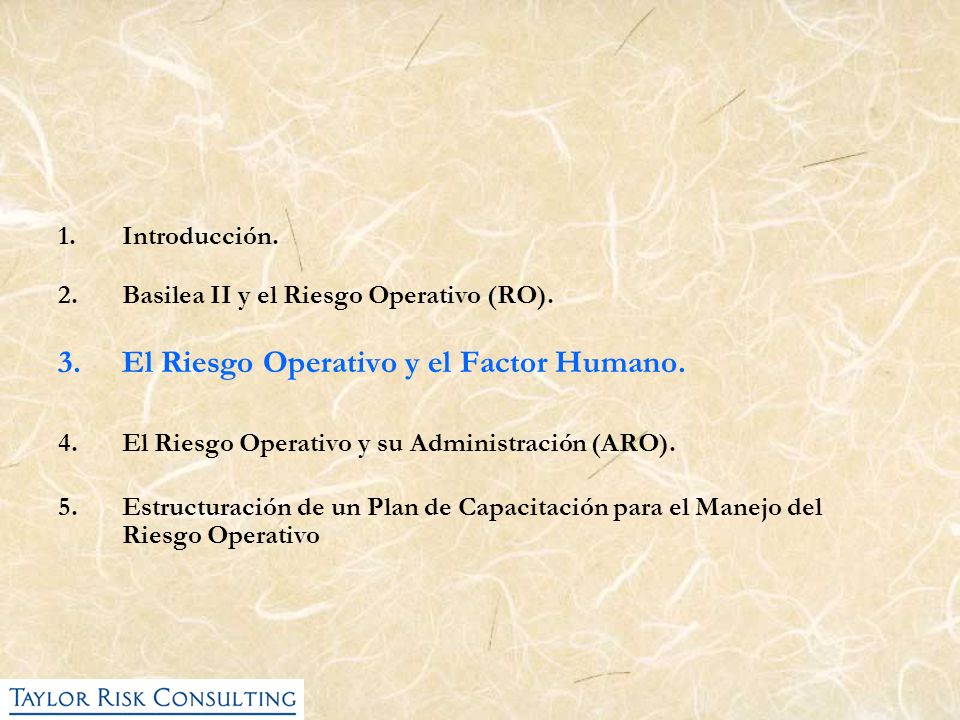 1. Introducción.

2. Basilea II y el Riesgo Operativo (RO).

3. El Riesgo Operativo y el Factor Humano.

4. El Riesgo Operativo y su Administración (ARO).

5. Estructuración de un Plan de Capacitación para el Manejo del Riesgo Operativo

TAYLOR RISK CONSULTING